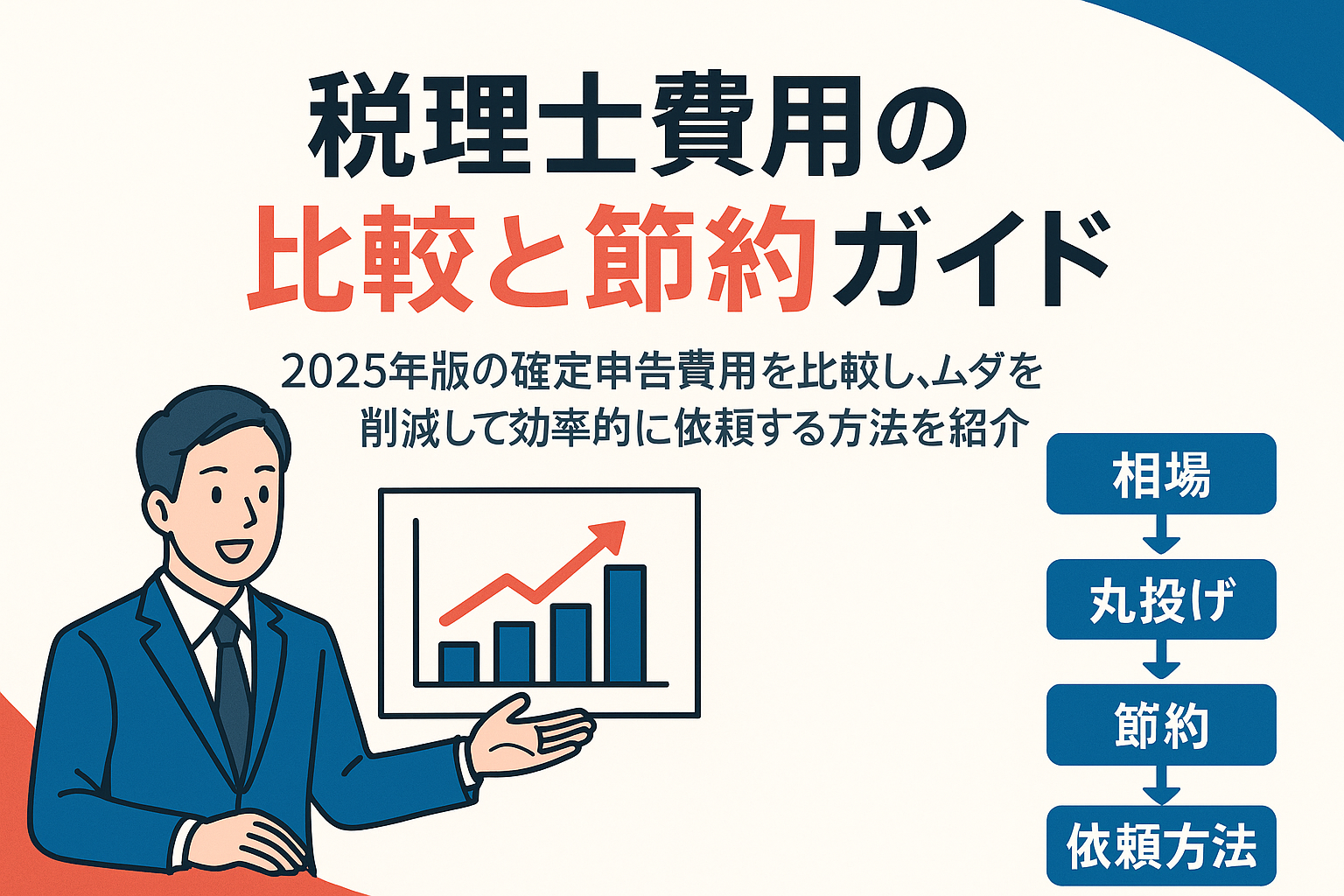 税理士費用の
比較と節約ガイド

2025年版の確定申告費用を比較し、ムダを削減して効率的に依頼する方法を紹介

相場
丸投げ
節約
依頼方法